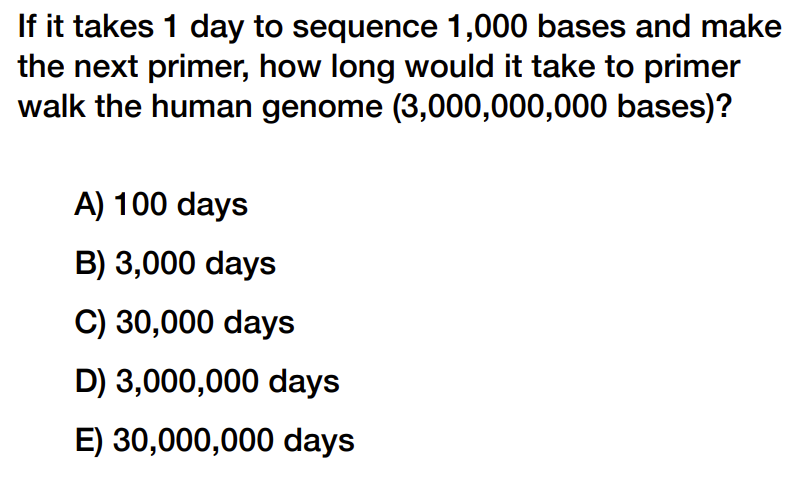 If it takes 1 day to sequence 1,000 bases and make the next primer, how long would it take to primer walk the human genome (3,000,000,000 bases)?

A) 100 days

B) 3,000 days

C) 30,000 days

D) 3,000,000 days

E) 30,000,000 days